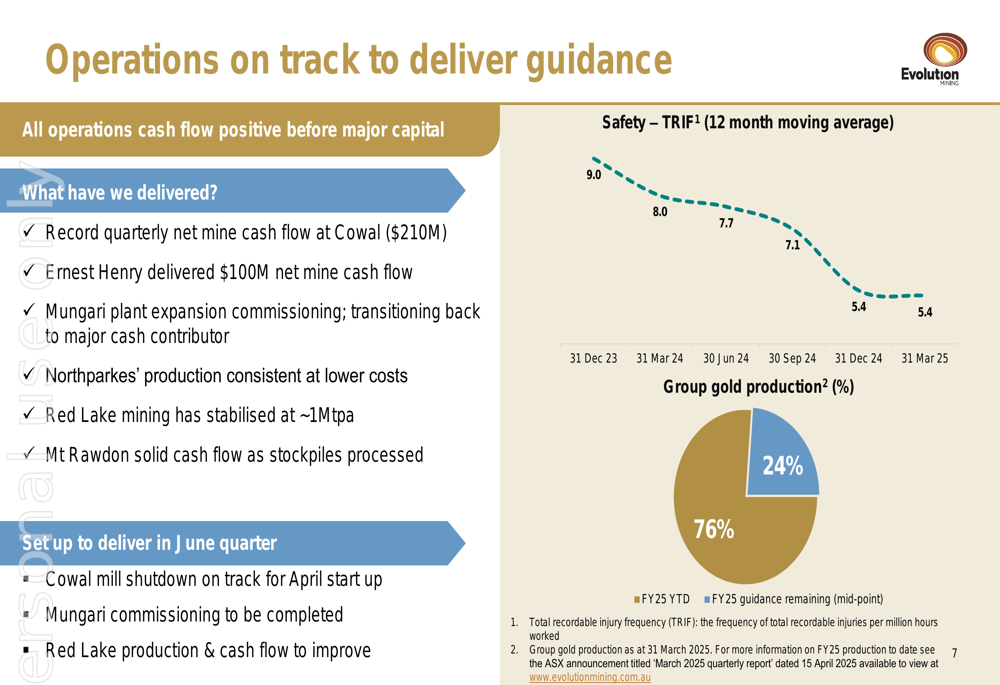 Operations on track to deliver guidance

Evolution MINING

All operations cash flow positive before major capital

What have we delivered?

✓ Record quarterly net mine cash flow at Cowal ($210M)

✓ Ernest Henry delivered $100M net mine cash flow

✓ Mungari plant expansion commissioning; transitioning back to major cash contributor

✓ Northparkes' production consistent at lower costs

✓ Red Lake mining has stabilised at ~1Mtpa

✓ Mt Rawdon solid cash flow as stockpiles processed

Set up to deliver in June quarter

▪ Cowal mill shutdown on track for April start up

▪ Mungari commissioning to be completed

▪ Red Lake production & cash flow to improve

ersonal use only

Safety – TRIF$^1$ (12 month moving average)

9.0
8.0
7.7
7.1
5.4
5.4

31 Dec 23 31 Mar 24 30 Jun 24 30 Sep 24 31 Dec 24 31 Mar 25

Group gold production$^2$ (%)

24%
76%

FY25 YTD FY25 guidance remaining (mid-point)

1. Total recordable injury frequency (TRIF): the frequency of total recordable injuries per million hours worked
2. Group gold production as at 31 March 2025. For more information on FY25 production to date see the ASX announcement titled 'March 2025 quarterly report' dated 15 April 2025 available to view at www.evolutionmining.com.au

7